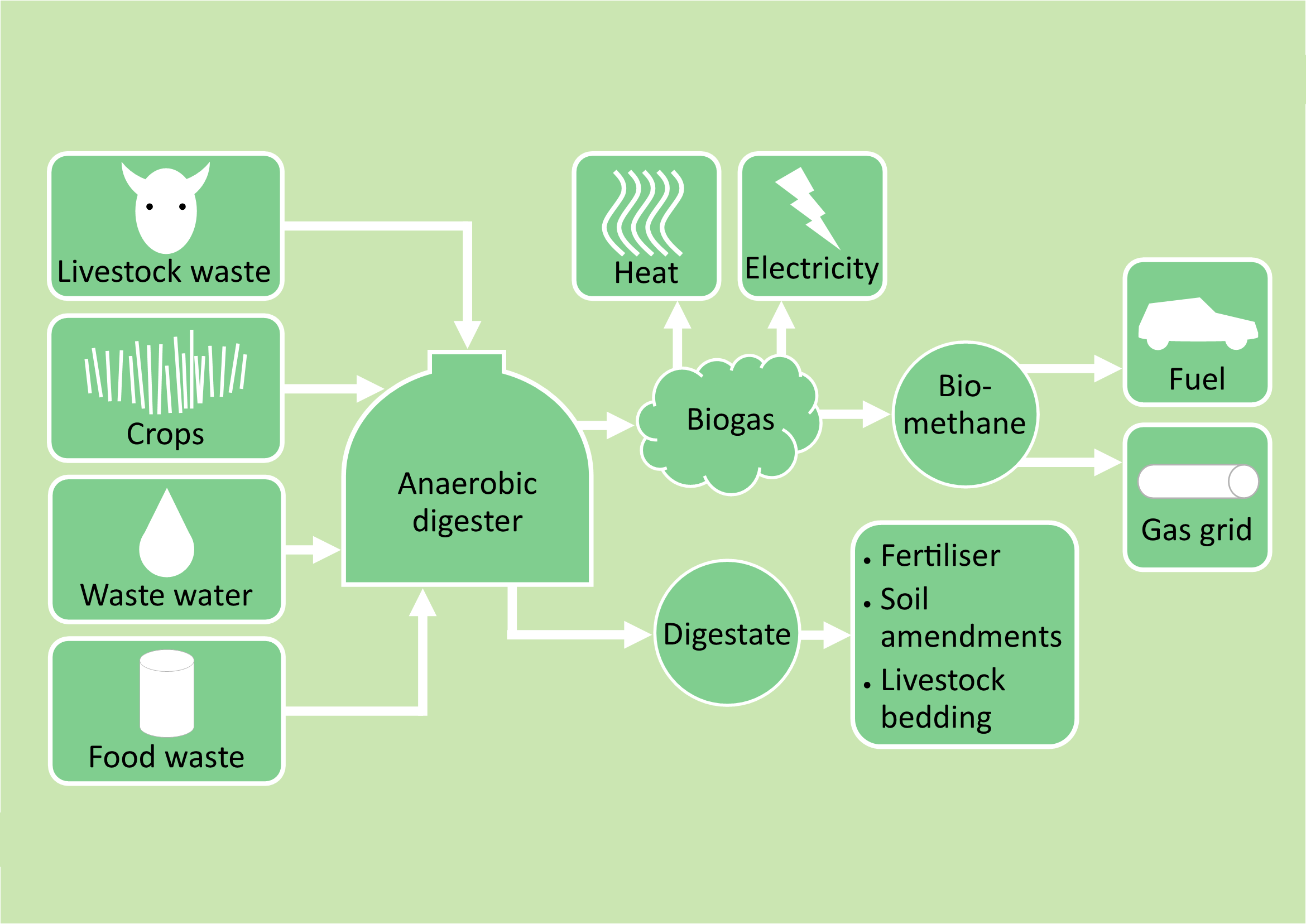 Livestock waste

Crops

Waste water

Food waste

Anaerobic digester

Heat

Electricity

Biogas

Bio-methane

Fuel

Gas grid

Digestate

• Fertiliser
• Soil amendments
• Livestock bedding